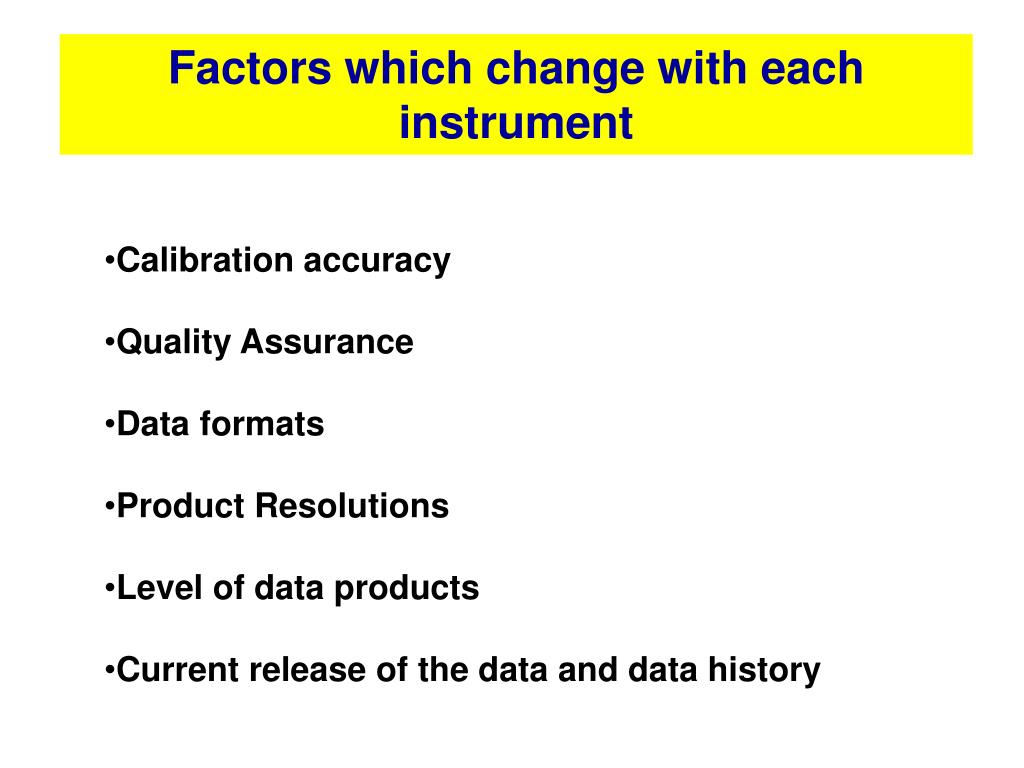 Factors which change with each instrument

•Calibration accuracy

•Quality Assurance

•Data formats

•Product Resolutions

•Level of data products

•Current release of the data and data history